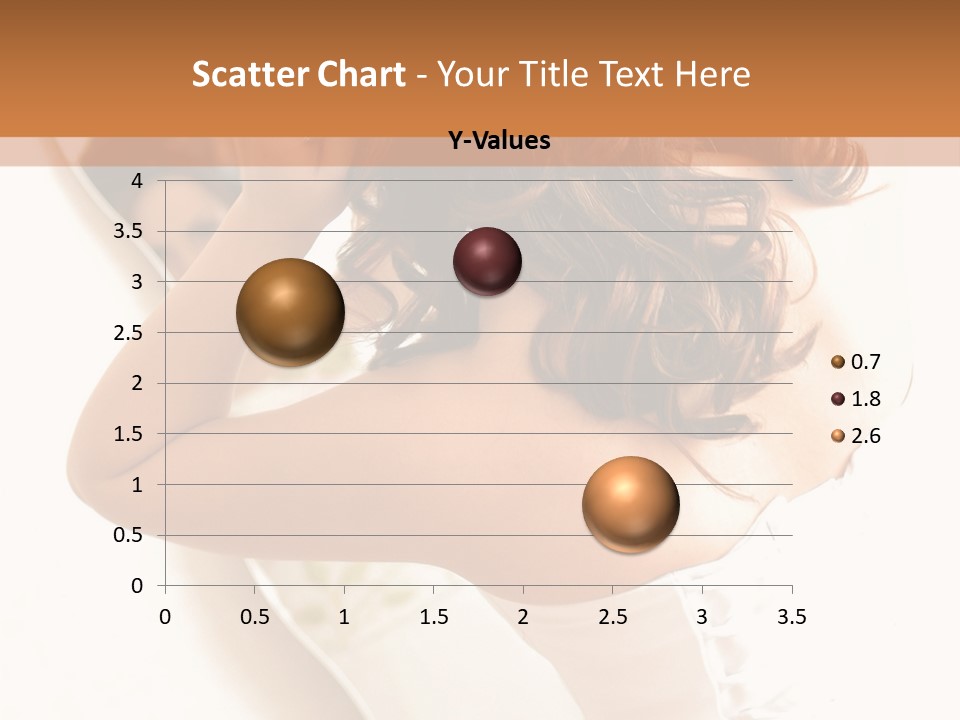 Scatter Chart - Your Title Text Here

Y-Values

4
3.5
3
2.5
2
1.5
1
0.5
0

0 0.5 1 1.5 2 2.5 3 3.5

0.7
1.8
2.6